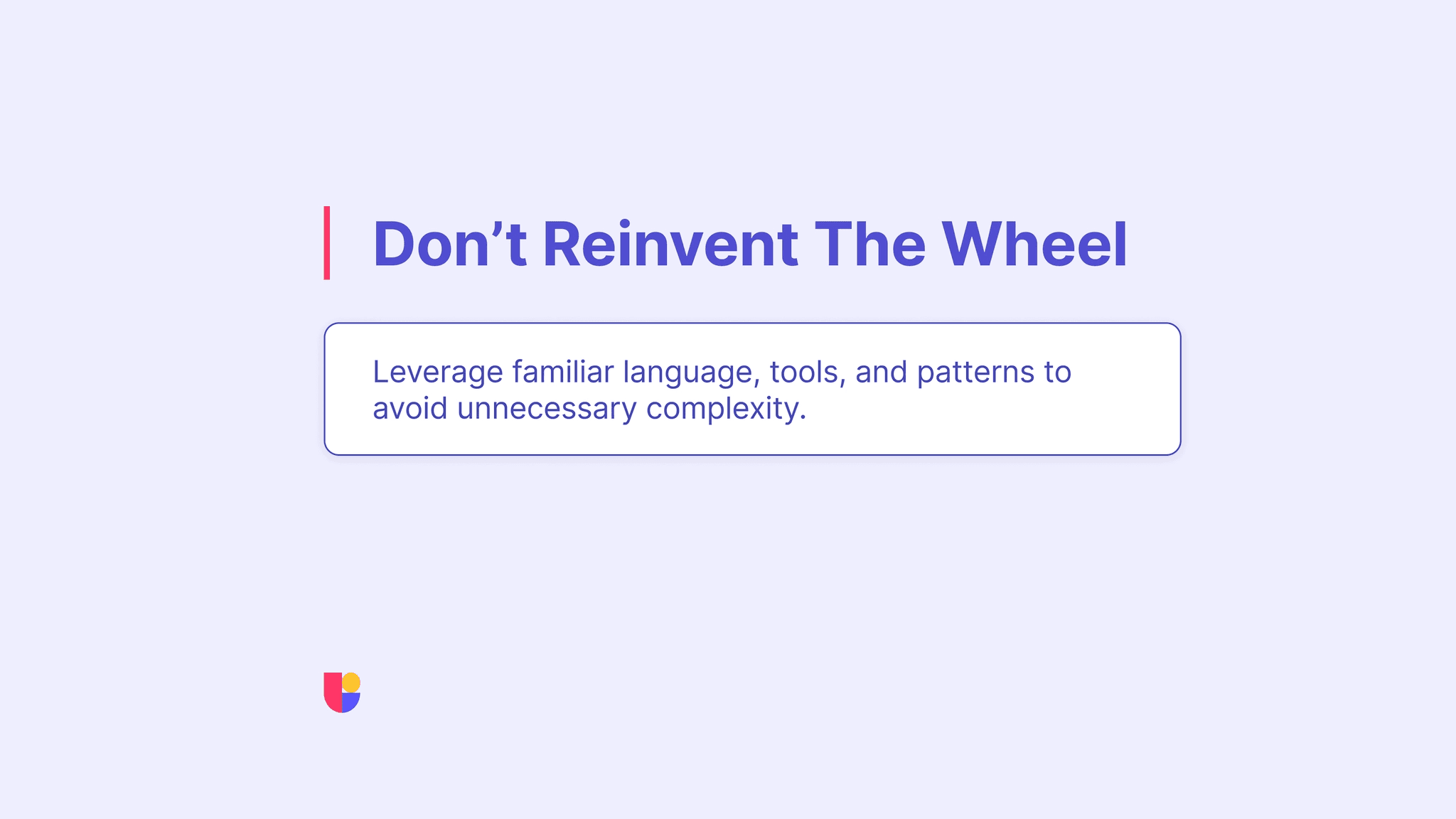 Don’t Reinvent The Wheel

Leverage familiar language, tools, and patterns to avoid unnecessary complexity.